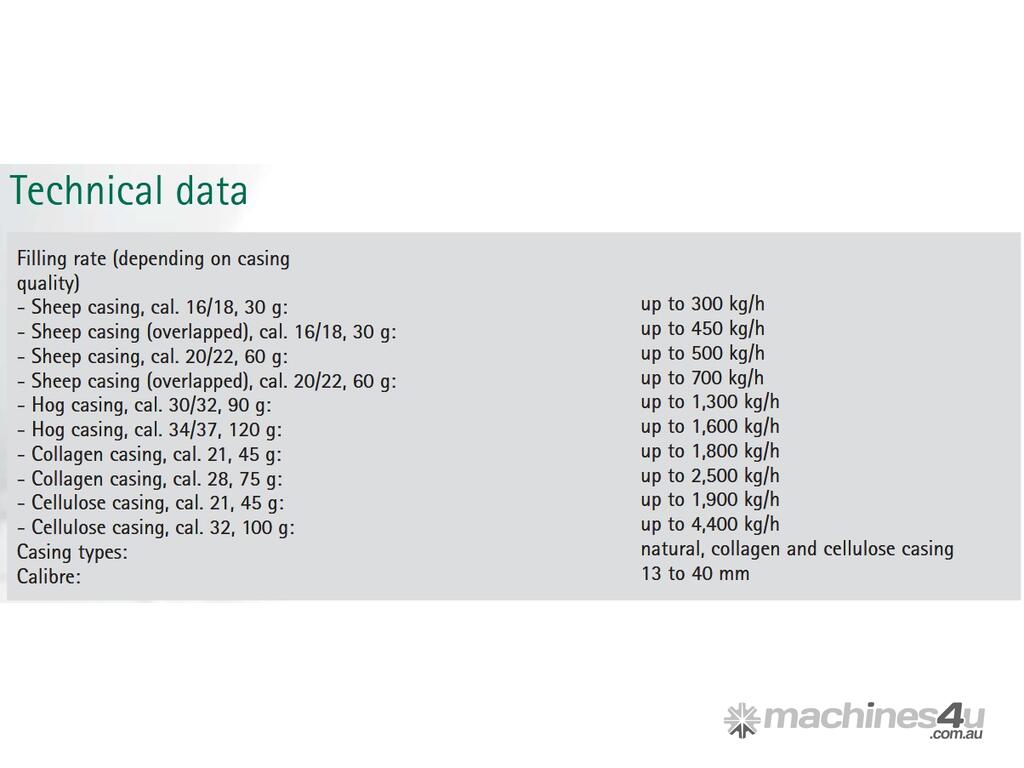 Technical data

| | |
|---|---|
| Filling rate (depending on casing quality) | |
| - Sheep casing, cal. 16/18, 30 g: | up to 300 kg/h |
| - Sheep casing (overlapped), cal. 16/18, 30 g: | up to 450 kg/h |
| - Sheep casing, cal. 20/22, 60 g: | up to 500 kg/h |
| - Sheep casing (overlapped), cal. 20/22, 60 g: | up to 700 kg/h |
| - Hog casing, cal. 30/32, 90 g: | up to 1,300 kg/h |
| - Hog casing, cal. 34/37, 120 g: | up to 1,600 kg/h |
| - Collagen casing, cal. 21, 45 g: | up to 1,800 kg/h |
| - Collagen casing, cal. 28, 75 g: | up to 2,500 kg/h |
| - Cellulose casing, cal. 21, 45 g: | up to 1,900 kg/h |
| - Cellulose casing, cal. 32, 100 g: | up to 4,400 kg/h |
| Casing types: | natural, collagen and cellulose casing |
| Calibre: | 13 to 40 mm |

machines4u .com.au